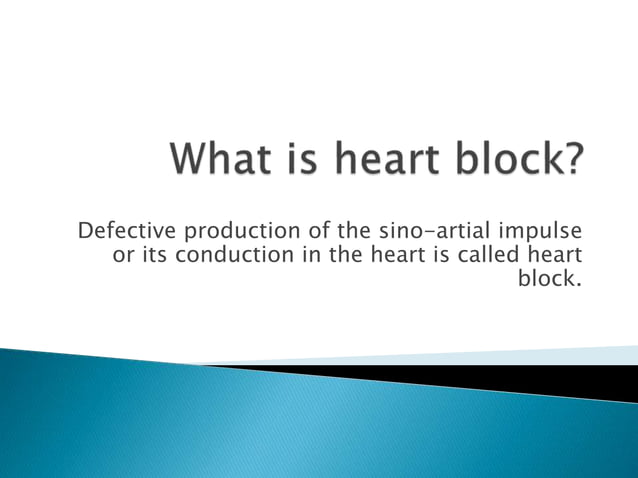 What is heart block?

Defective production of the sino-artial impulse or its conduction in the heart is called heart block.